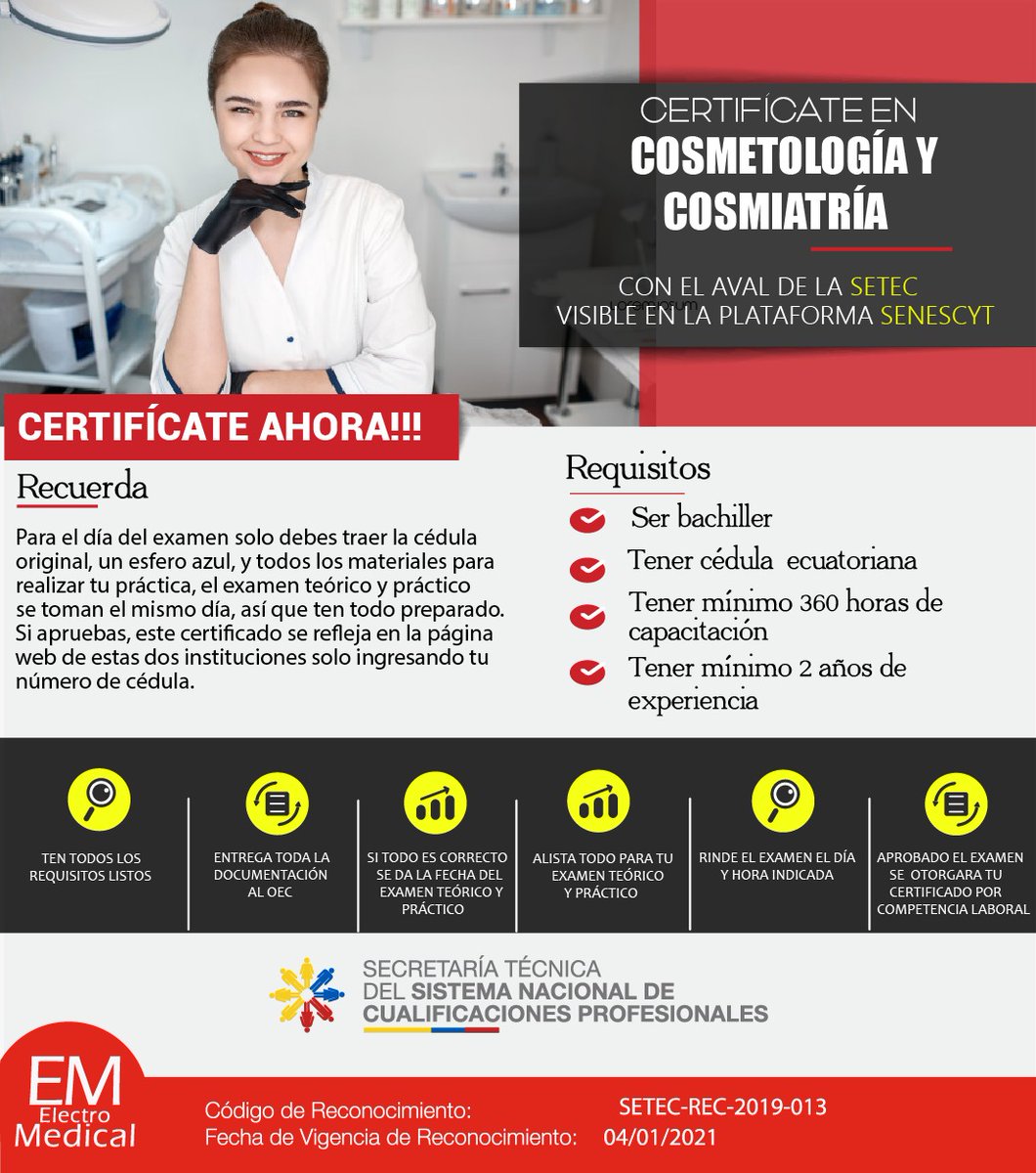 CERTIFÍCATE EN
COSMETOLOGÍA Y COSMIATRÍA

CON EL AVAL DE LA SETEC
VISIBLE EN LA PLATAFORMA SENESCYT

CERTIFÍCATE AHORA!!!

Recuerda

Para el día del examen solo debes traer la cédula original, un esfero azul, y todos los materiales para realizar tu práctica, el examen teórico y práctico se toman el mismo día, así que ten todo preparado. Si apruebas, este certificado se refleja en la página web de estas dos instituciones solo ingresando tu número de cédula.

Requisitos

Ser bachiller

Tener cédula ecuatoriana

Tener mínimo 360 horas de capacitación

Tener mínimo 2 años de experiencia

TEN TODOS LOS REQUISITOS LISTOS

ENTREGA TODA LA DOCUMENTACIÓN AL OEC

SI TODO ES CORRECTO SE DA LA FECHA DEL EXAMEN TEÓRICO Y PRÁCTICO

ALISTA TODO PARA TU EXAMEN TEÓRICO Y PRÁCTICO

RINDE EL EXAMEN EL DÍA Y HORA INDICADA

APROBADO EL EXAMEN SE OTORGARA TU CERTIFICADO POR COMPETENCIA LABORAL

SECRETARÍA TÉCNICA
DEL SISTEMA NACIONAL DE
CUALIFICACIONES PROFESIONALES

EM
Electro
Medical

Código de Reconocimiento: SETEC-REC-2019-013
Fecha de Vigencia de Reconocimiento: 04/01/2021